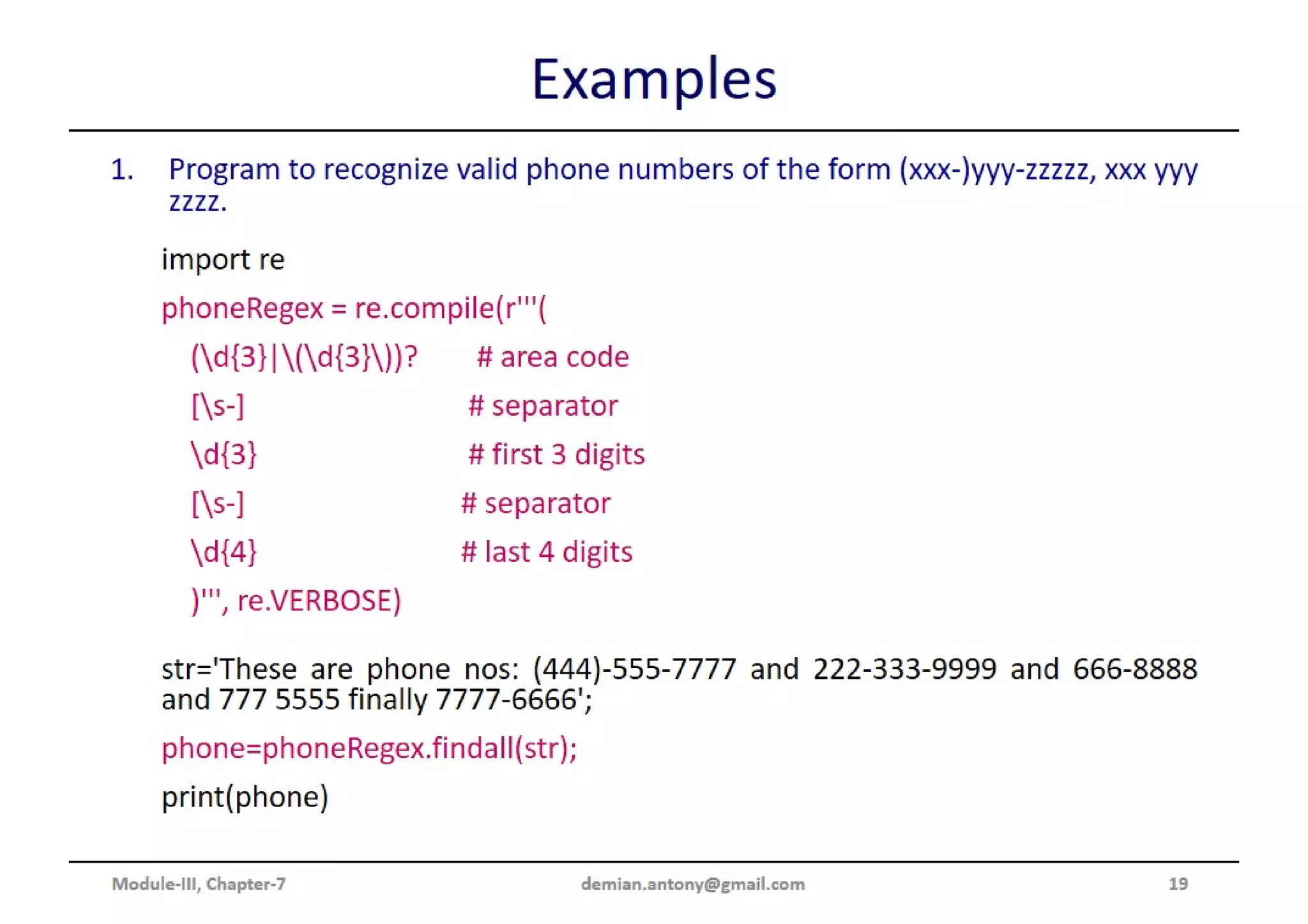 Examples

1. Program to recognize valid phone numbers of the form (xxx-)yyy-zzzzz, xxx yyy zzzz.

import re

phoneRegex = re.compile(r'''(

(\d{3}|\(\d{3}\))? # area code

[\s-] # separator

\d{3} # first 3 digits

[\s-] # separator

\d{4} # last 4 digits

)''', re.VERBOSE)

str='These are phone nos: (444)-555-7777 and 222-333-9999 and 666-8888 and 777 5555 finally 7777-6666';

phone=phoneRegex.findall(str);

print(phone)

Module-III, Chapter-7 demian.antony@gmail.com 19